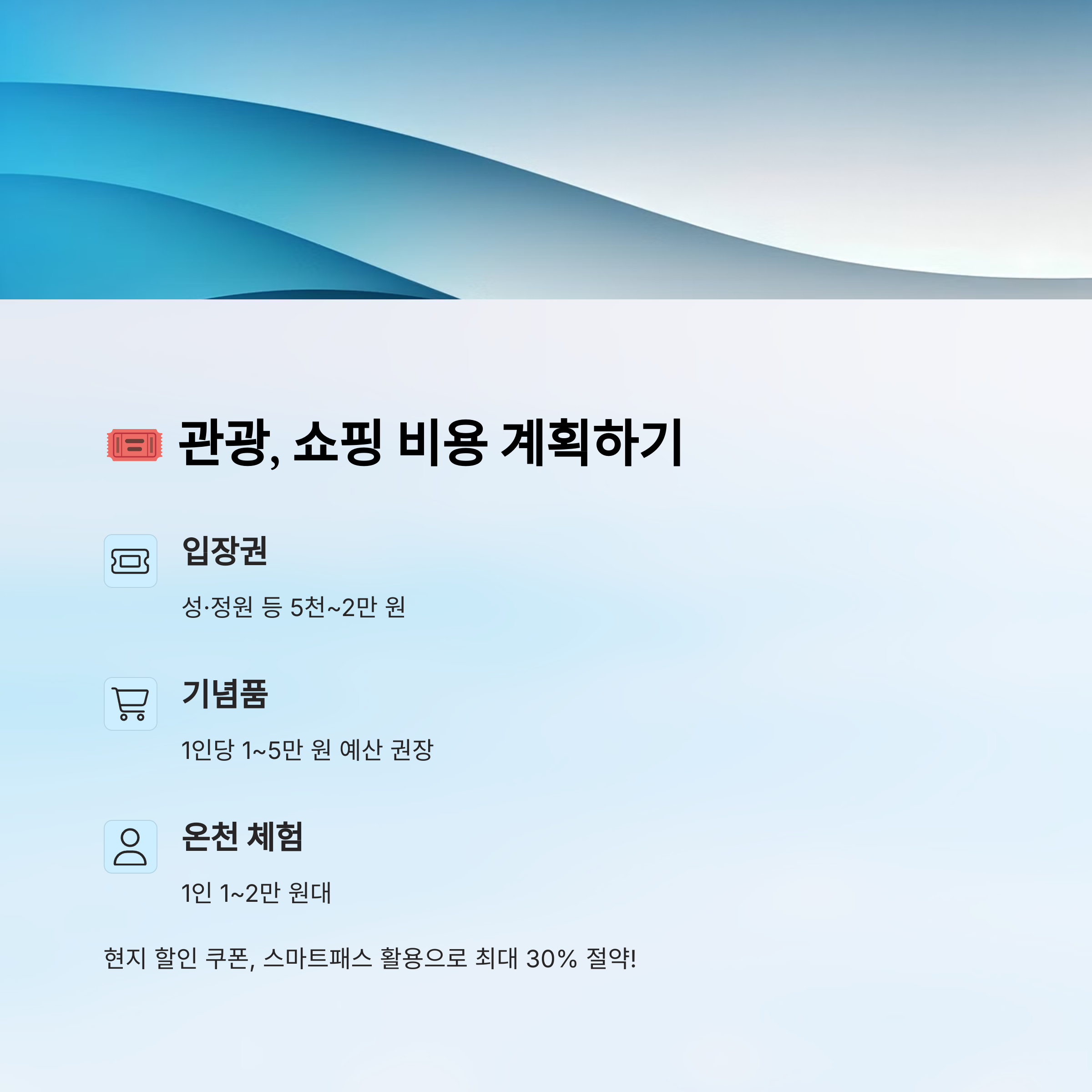 관광, 쇼핑 비용 계획하기

입장권

성·정원 등 5천~2만 원

기념품

1인당 1~5만 원 예산 권장

온천 체험

1인 1~2만 원대

현지 할인 쿠폰, 스마트패스 활용으로 최대 30% 절약!